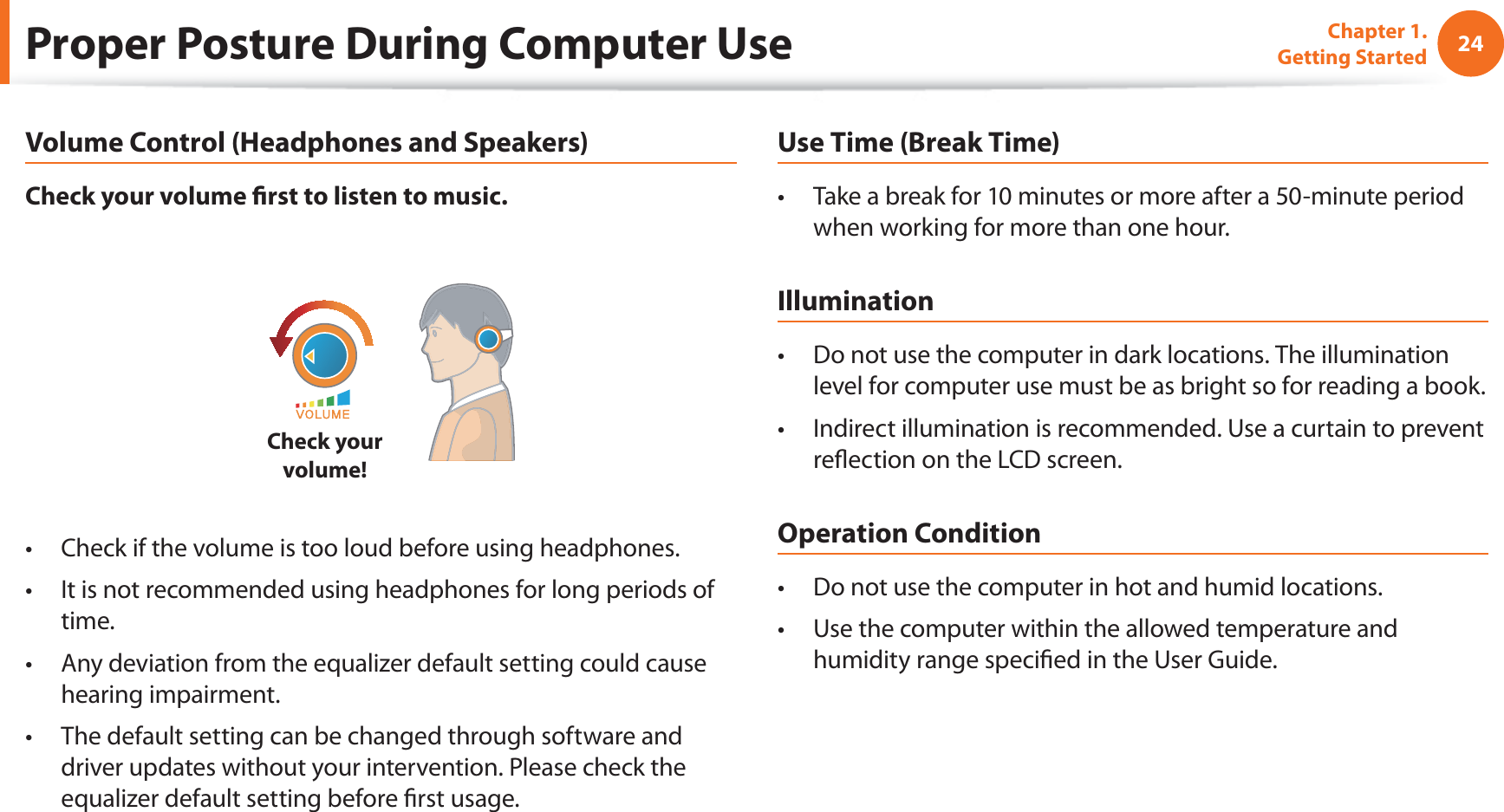 Proper Posture During Computer Use

Chapter 1. Getting Started

24

Volume Control (Headphones and Speakers)

Check your volume first to listen to music.

VOLUME

Check your volume!

• Check if the volume is too loud before using headphones.
• It is not recommended using headphones for long periods of time.
• Any deviation from the equalizer default setting could cause hearing impairment.
• The default setting can be changed through software and driver updates without your intervention. Please check the equalizer default setting before first usage.

Use Time (Break Time)

• Take a break for 10 minutes or more after a 50-minute period when working for more than one hour.

Illumination

• Do not use the computer in dark locations. The illumination level for computer use must be as bright so for reading a book.
• Indirect illumination is recommended. Use a curtain to prevent reflection on the LCD screen.

Operation Condition

• Do not use the computer in hot and humid locations.
• Use the computer within the allowed temperature and humidity range specified in the User Guide.